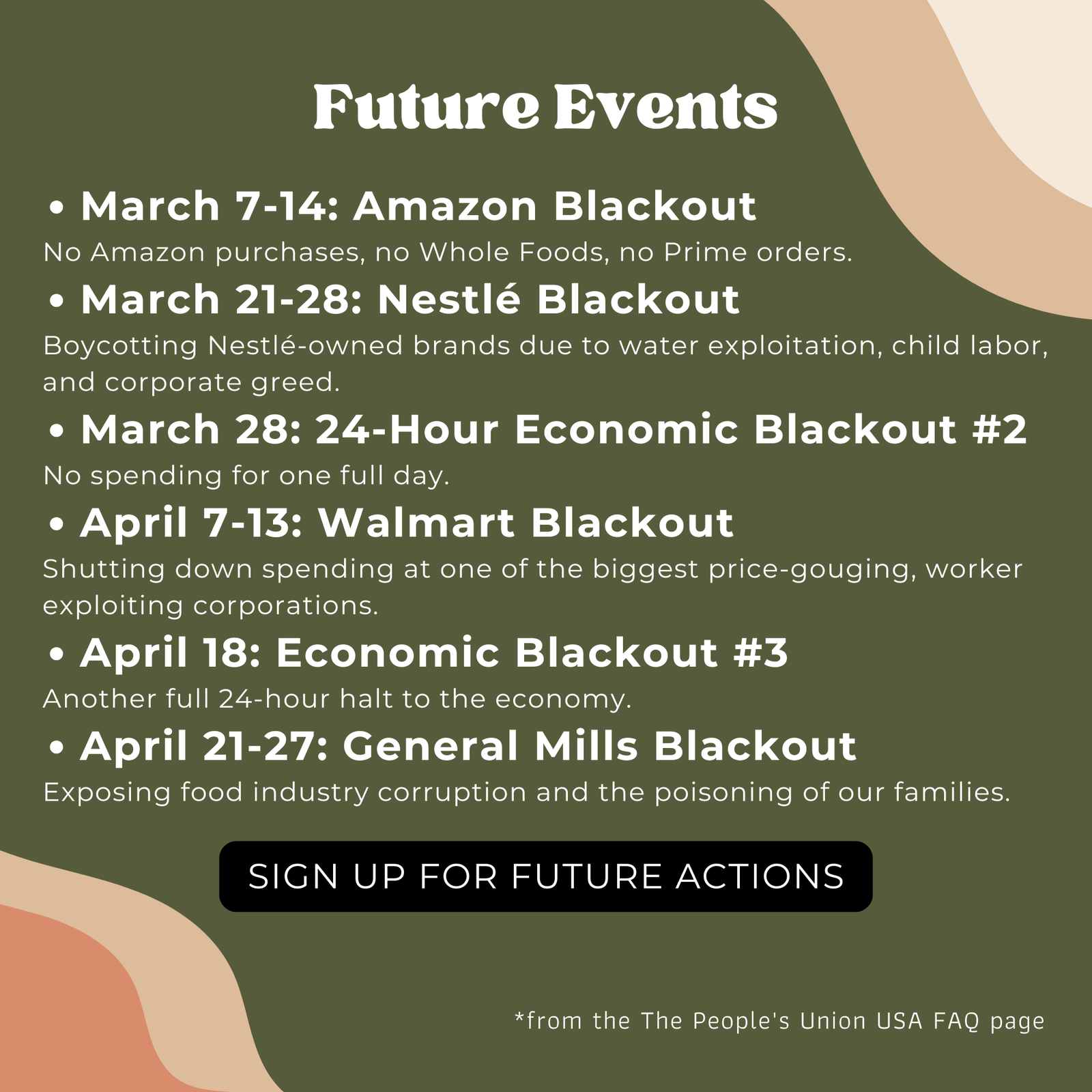 Future Events

• March 7-14: Amazon Blackout

No Amazon purchases, no Whole Foods, no Prime orders.

• March 21-28: Nestlé Blackout

Boycotting Nestlé-owned brands due to water exploitation, child labor, and corporate greed.

• March 28: 24-Hour Economic Blackout #2

No spending for one full day.

• April 7-13: Walmart Blackout

Shutting down spending at one of the biggest price-gouging, worker exploiting corporations.

• April 18: Economic Blackout #3

Another full 24-hour halt to the economy.

• April 21-27: General Mills Blackout

Exposing food industry corruption and the poisoning of our families.

SIGN UP FOR FUTURE ACTIONS

*from the The People's Union USA FAQ page